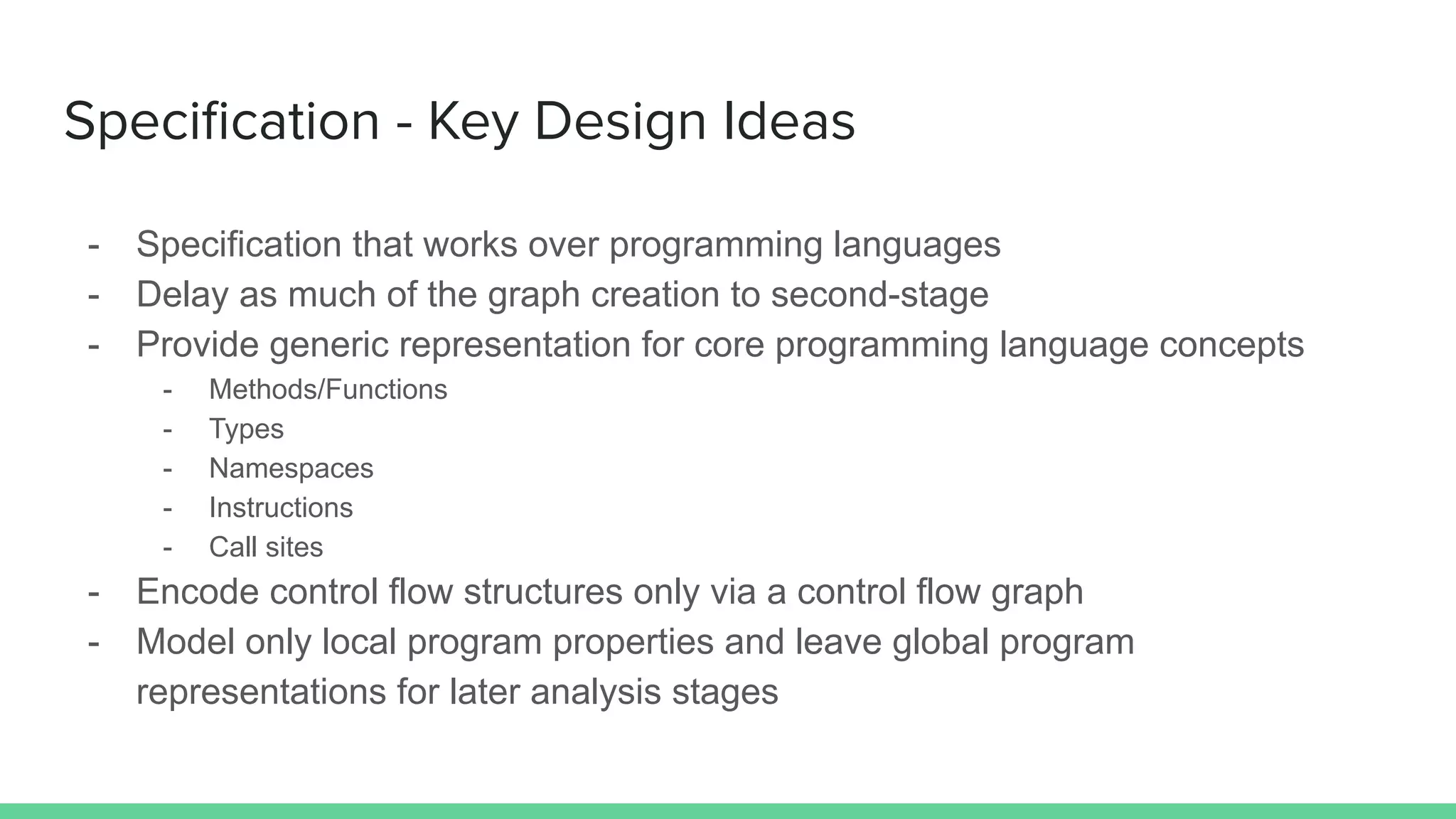 Specification - Key Design Ideas

- Specification that works over programming languages
- Delay as much of the graph creation to second-stage
- Provide generic representation for core programming language concepts
  - Methods/Functions
  - Types
  - Namespaces
  - Instructions
  - Call sites
- Encode control flow structures only via a control flow graph
- Model only local program properties and leave global program representations for later analysis stages